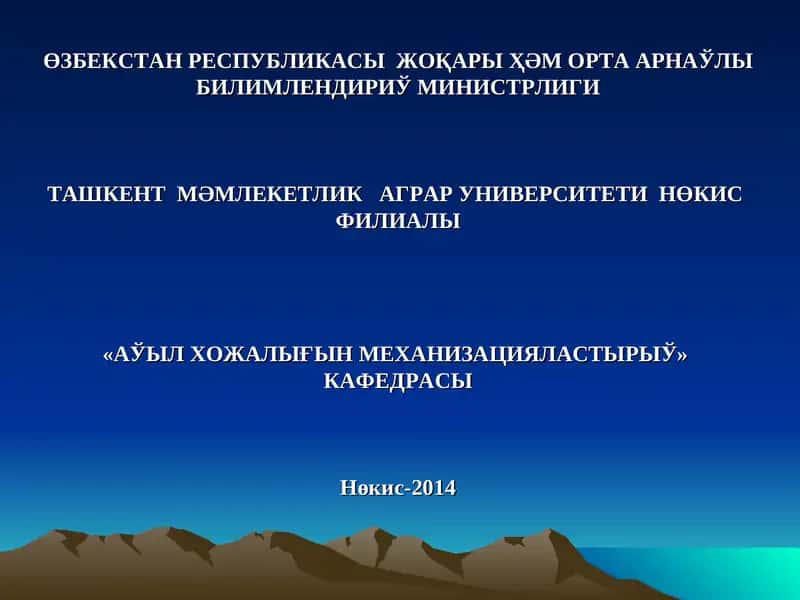 ӨЗБЕКСТАН РЕСПУБЛИКАСЫ ЖОҚАРЫ ҲӘМ ОРТА АРНАЎЛЫ БИЛИМЛЕНДИРИЎ МИНИСТРЛИГИ

ТАШКЕНТ МӘМЛЕКЕТЛИК АГРАР УНИВЕРСИТЕТИ НӨКИС ФИЛИАЛЫ

«АЎЫЛ ХОЖАЛЫҒЫН МЕХАНИЗАЦИЯЛАСТЫРЫЎ» КАФЕДРАСЫ

Нөкис-2014